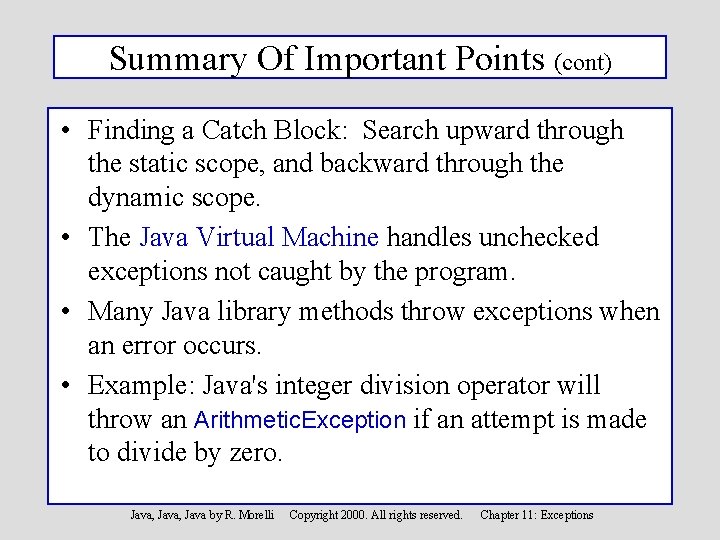 Summary Of Important Points (cont)

• Finding a Catch Block: Search upward through the static scope, and backward through the dynamic scope.

• The Java Virtual Machine handles unchecked exceptions not caught by the program.

• Many Java library methods throw exceptions when an error occurs.

• Example: Java's integer division operator will throw an ArithmeticException if an attempt is made to divide by zero.

Java, Java, Java by R. Morelli Copyright 2000. All rights reserved. Chapter 11: Exceptions